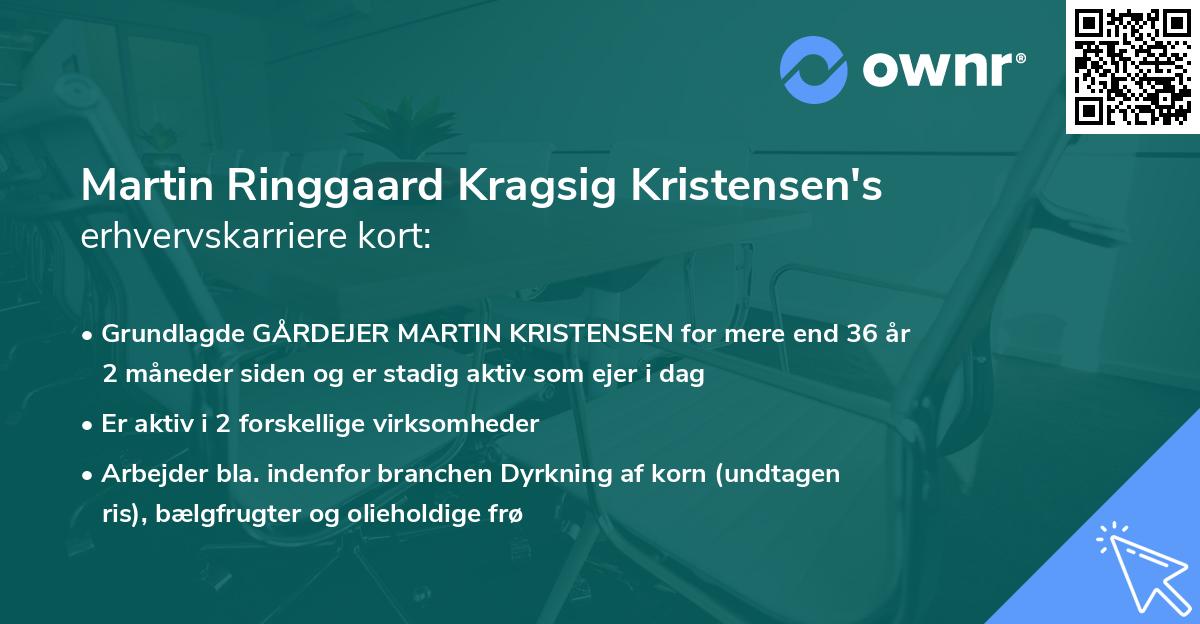 ownr®

Martin Ringgaard Kragsig Kristensen's erhvervskarriere kort:

• Grundlagde GÅRDEJER MARTIN KRISTENSEN for mere end 36 år 2 måneder siden og er stadig aktiv som ejer i dag

• Er aktiv i 2 forskellige virksomheder

• Arbejder bla. indenfor branchen Dyrkning af korn (undtagen ris), bælgfrugter og olieholdige frø